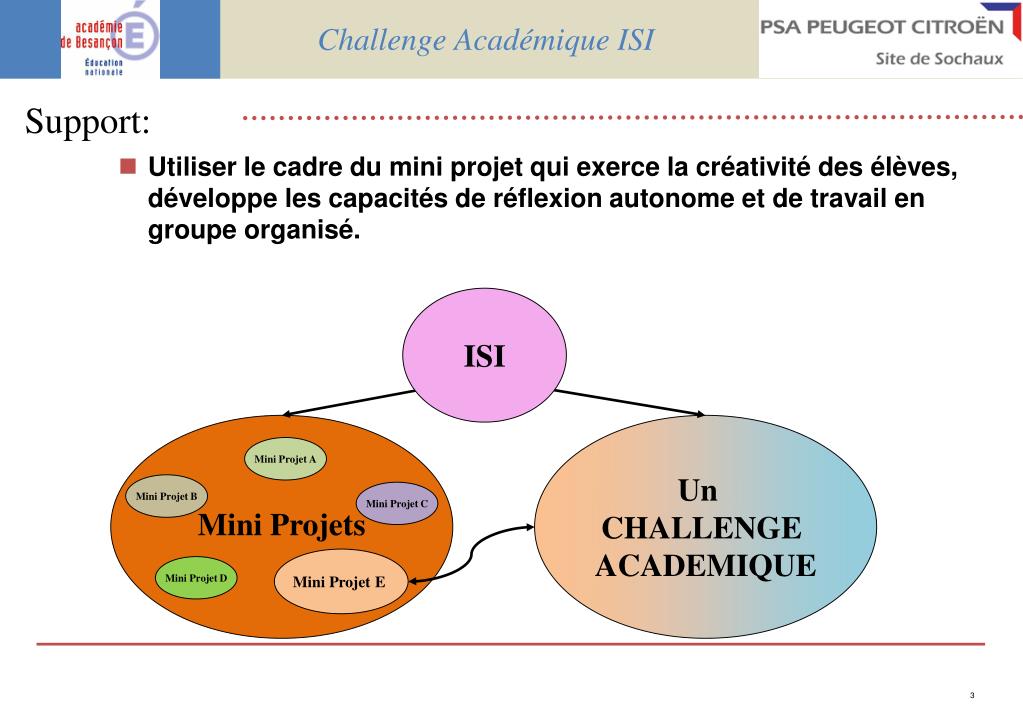 académie de Besançon
Éducation nationale

Challenge Académique ISI

PSA PEUGEOT CITROËN
Site de Sochaux

Support:

Utiliser le cadre du mini projet qui exerce la créativité des élèves, développe les capacités de réflexion autonome et de travail en groupe organisé.

ISI

Mini Projet A
Mini Projet B
Mini Projet C
Mini Projets
Mini Projet D
Mini Projet E

Un CHALLENGE ACADEMIQUE

3